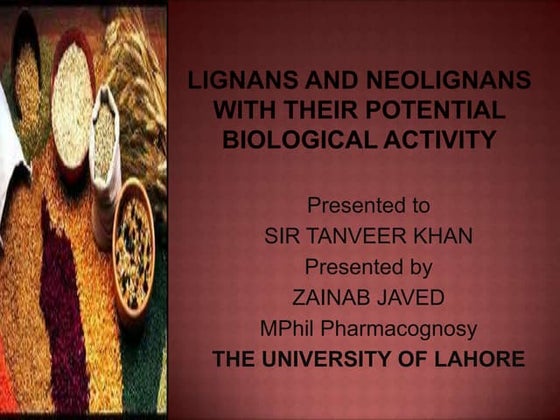 LIGNANS AND NEOLIGNANS WITH THEIR POTENTIAL BIOLOGICAL ACTIVITY

Presented to
SIR TANVEER KHAN
Presented by
ZAINAB JAVED
MPhil Pharmacognosy
THE UNIVERSITY OF LAHORE